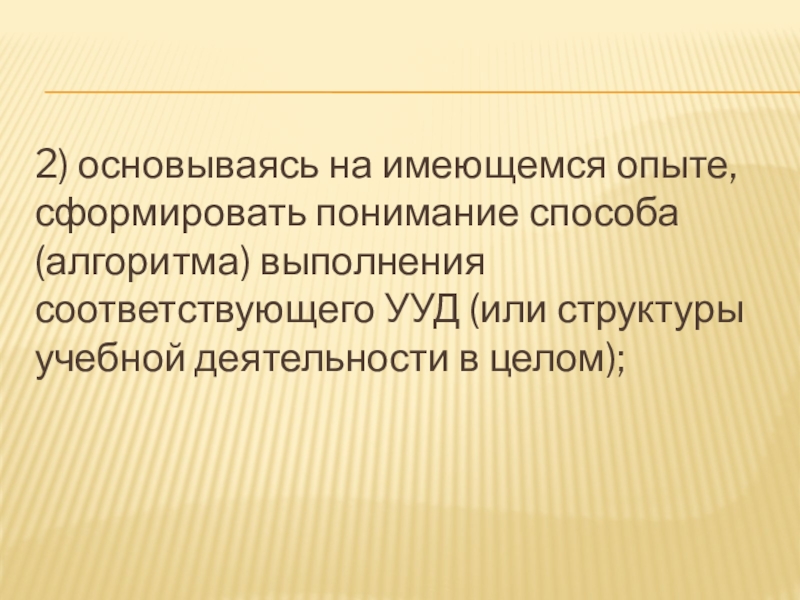 2) основываясь на имеющемся опыте, сформировать понимание способа (алгоритма) выполнения соответствующего УУД (или структуры учебной деятельности в целом);